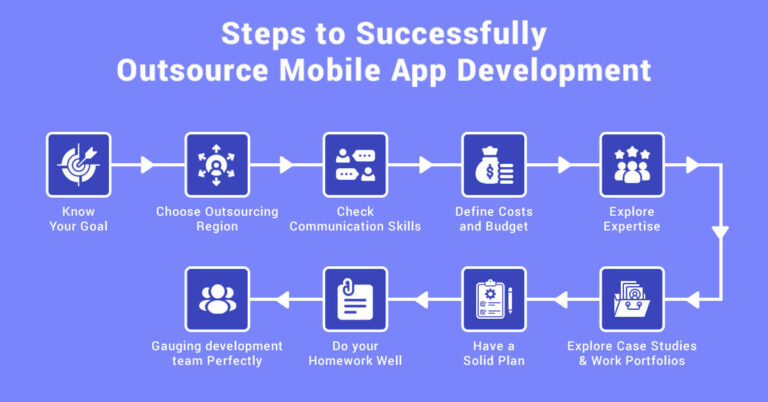 Steps to Successfully Outsource Mobile App Development

Know Your Goal

Choose Outsourcing Region

Check Communication Skills

Define Costs and Budget

Explore Expertise

Explore Case Studies & Work Portfolios

Have a Solid Plan

Do your Homework Well

Gauging development team Perfectly